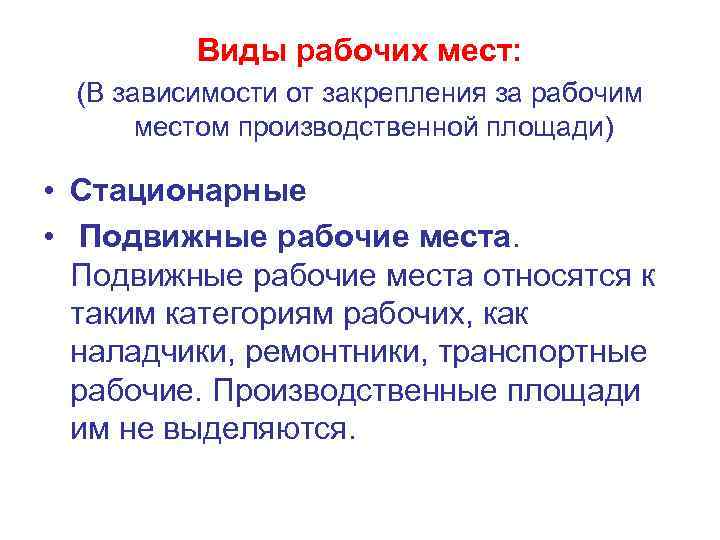 Виды рабочих мест:

(В зависимости от закрепления за рабочим местом производственной площади)

• Стационарные
• Подвижные рабочие места. Подвижные рабочие места относятся к таким категориям рабочих, как наладчики, ремонтники, транспортные рабочие. Производственные площади им не выделяются.